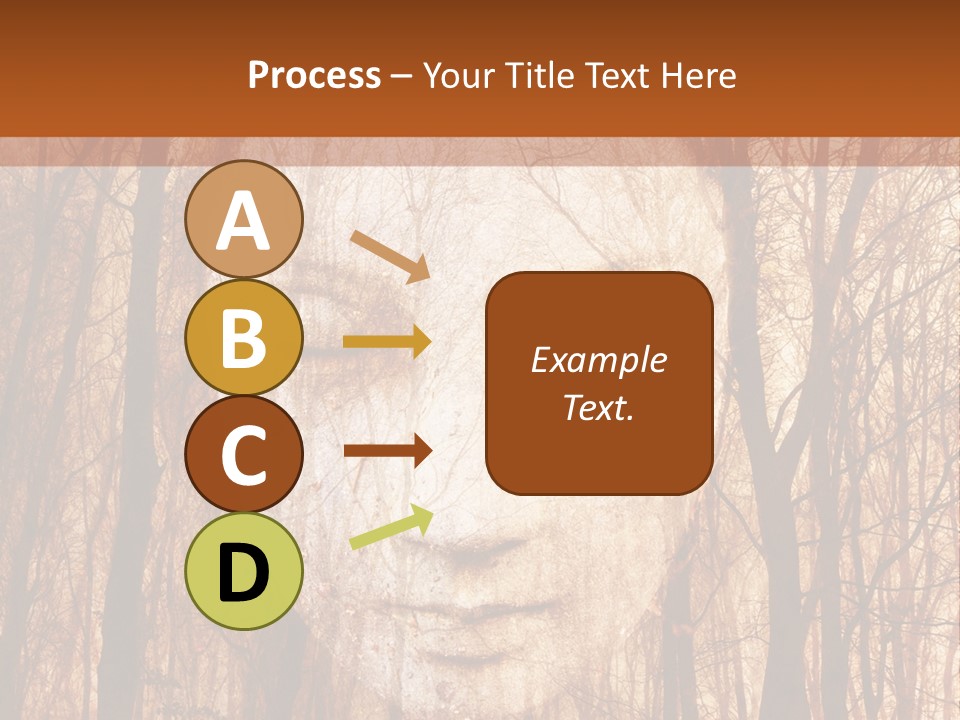 Process – Your Title Text Here

A

B

C

D

Example Text.